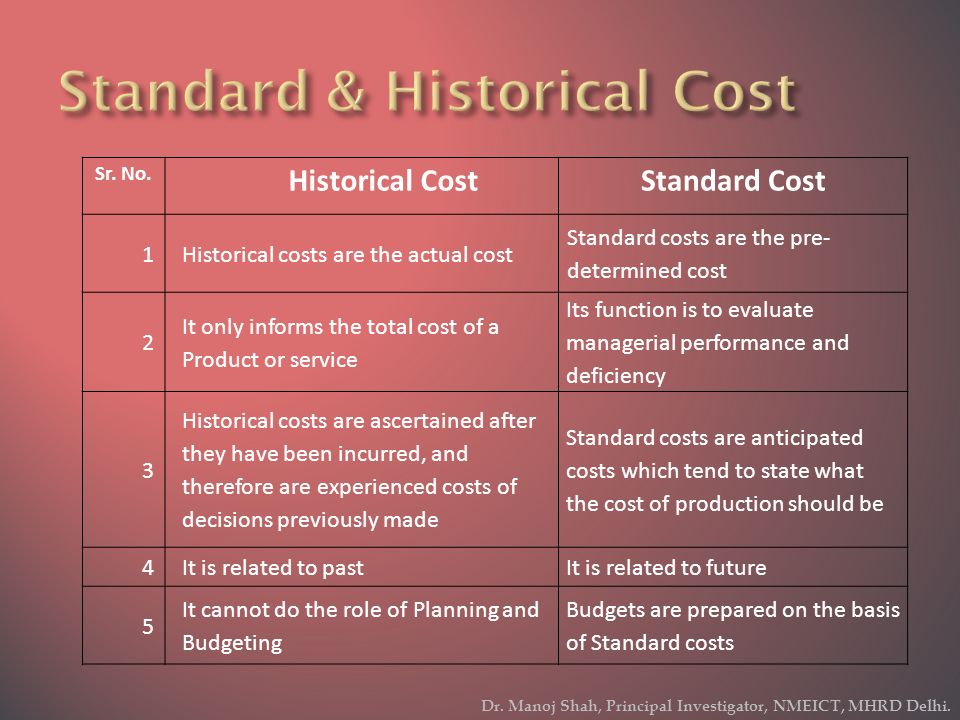 Standard & Historical Cost

| Sr. No. | Historical Cost | Standard Cost |
|---|---|---|
| 1 | Historical costs are the actual cost | Standard costs are the pre-determined cost |
| 2 | It only informs the total cost of a Product or service | Its function is to evaluate managerial performance and deficiency |
| 3 | Historical costs are ascertained after they have been incurred, and therefore are experienced costs of decisions previously made | Standard costs are anticipated costs which tend to state what the cost of production should be |
| 4 | It is related to past | It is related to future |
| 5 | It cannot do the role of Planning and Budgeting | Budgets are prepared on the basis of Standard costs |

Dr. Manoj Shah, Principal Investigator, NMEICT, MHRD Delhi.